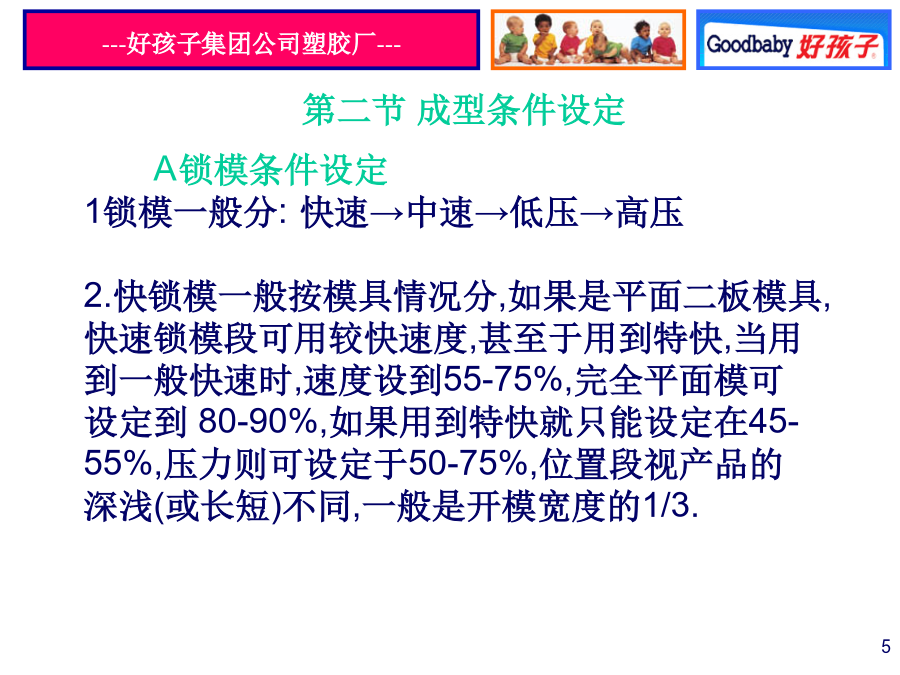 ---好孩子集团公司塑胶厂---

Goodbaby 好孩子

第二节 成型条件设定

A锁模条件设定

1锁模一般分: 快速→中速→低压→高压

2.快锁模一般按模具情况分,如果是平面二板模具,快速锁模段可用较快速度,甚至于用到特快,当用到一般快速时,速度设到55-75%,完全平面模可设定到 80-90%,如果用到特快就只能设定在45-55%,压力则可设定于50-75%,位置段视产品的深浅(或长短)不同,一般是开模宽度的1/3.

5